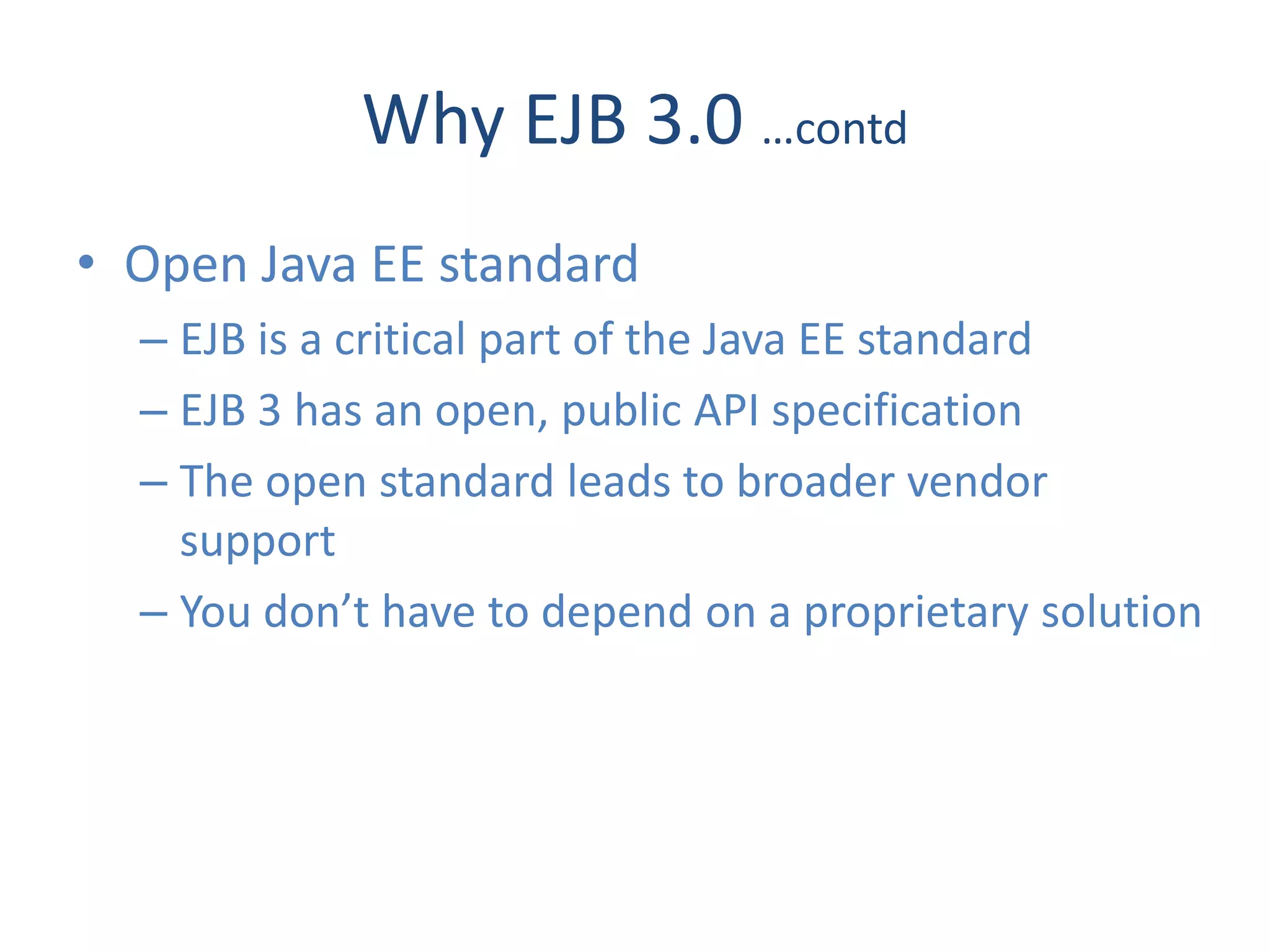 Why EJB 3.0 …contd

• Open Java EE standard
– EJB is a critical part of the Java EE standard
– EJB 3 has an open, public API specification
– The open standard leads to broader vendor support
– You don’t have to depend on a proprietary solution